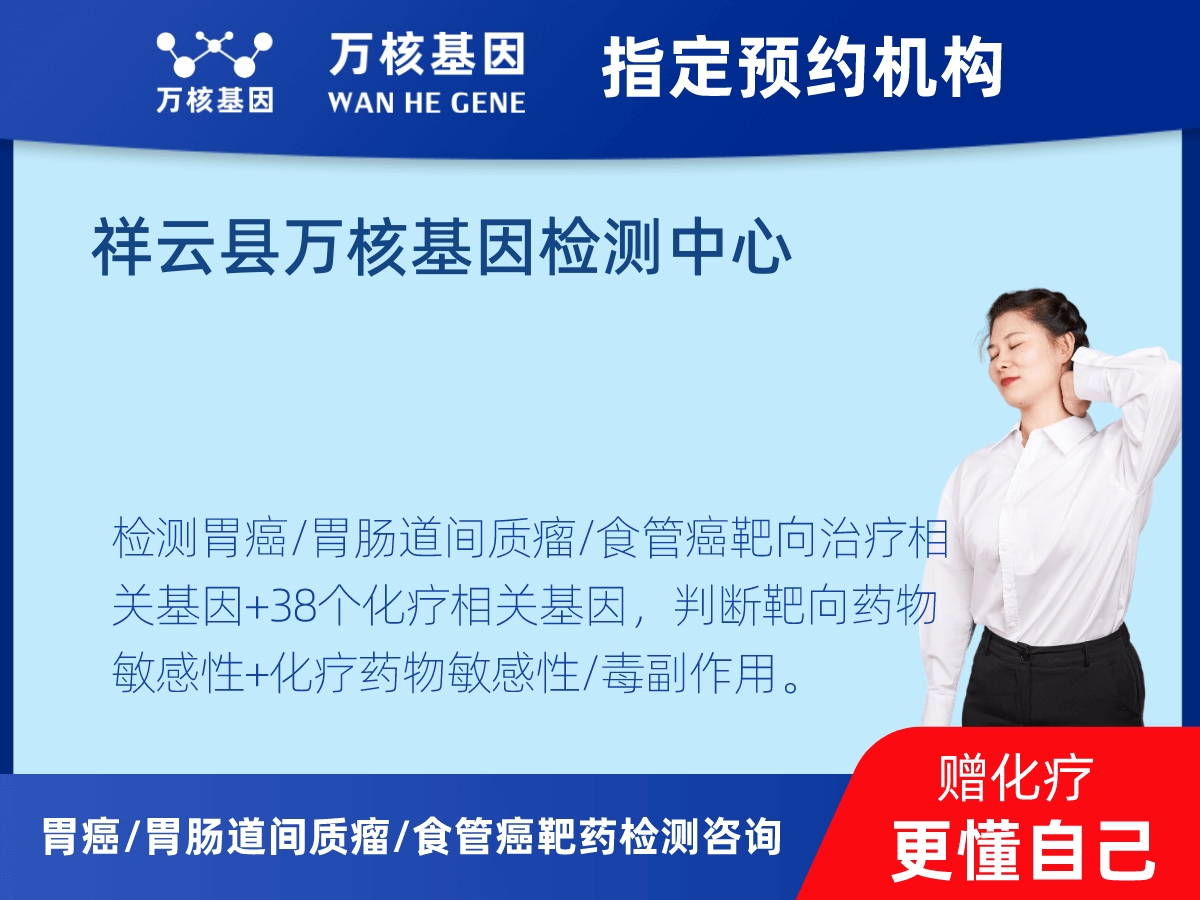 万核基因 万核基因 WAN HE GENE 指定预约机构

祥云县万核基因检测中心

检测胃癌/胃肠道间质瘤/食管癌靶向治疗相关基因+38个化疗相关基因，判断靶向药物敏感性+化疗药物敏感性/毒副作用。

胃癌/胃肠道间质瘤/食管癌靶药检测咨询

赠化疗
更懂自己